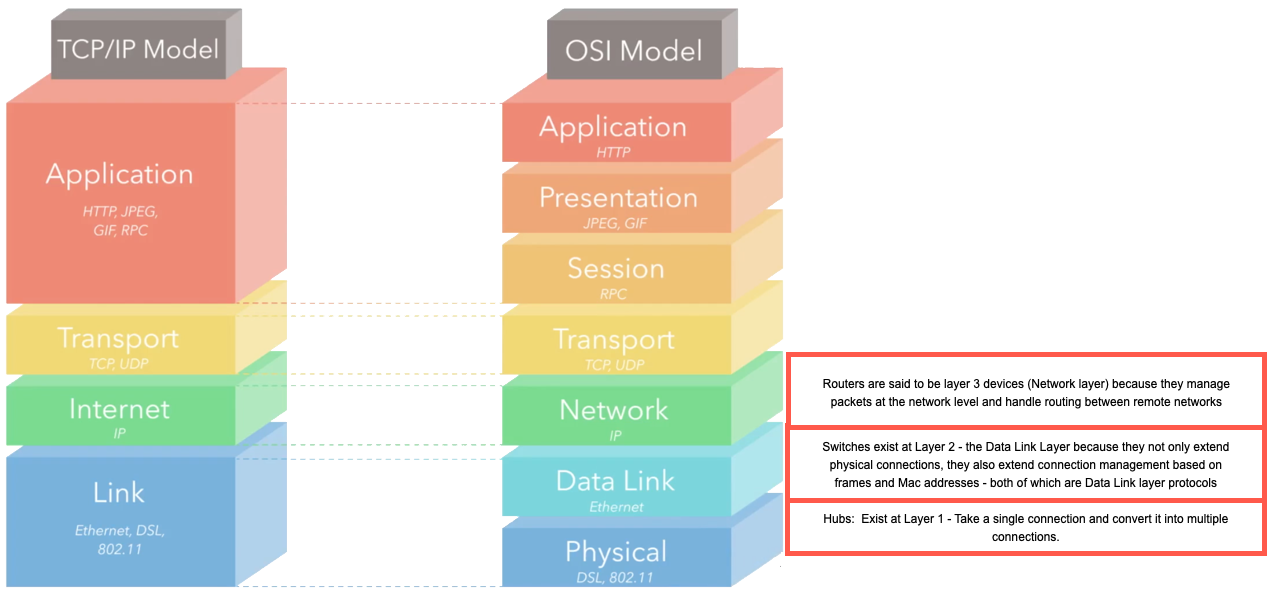 TCP/IP Model

Application
HTTP, JPEG, GIF, RPC

Transport
TCP, UDP

Internet
IP

Link
Ethernet, DSL, 802.11

OSI Model

Application
HTTP

Presentation
JPEG, GIF

Session
RPC

Transport
TCP, UDP

Network
IP

Data Link
Ethernet

Physical
DSL, 802.11

Routers are said to be layer 3 devices (Network layer) because they manage packets at the network level and handle routing between remote networks

Switches exist at Layer 2 - the Data Link Layer because they not only extend physical connections, they also extend connection management based on frames and Mac addresses - both of which are Data Link layer protocols

Hubs: Exist at Layer 1 - Take a single connection and convert it into multiple connections.